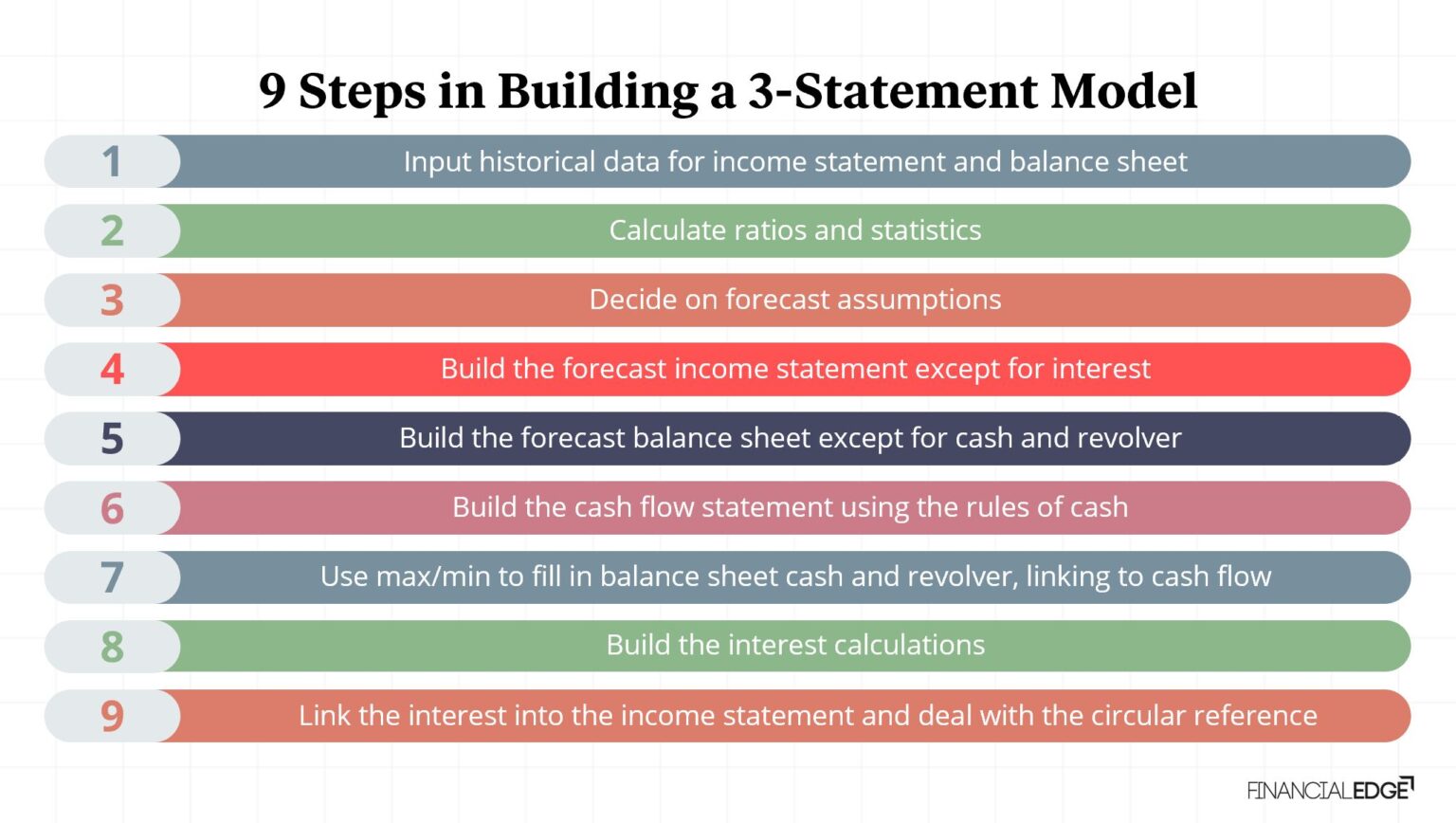 9 Steps in Building a 3-Statement Model

1 Input historical data for income statement and balance sheet

2 Calculate ratios and statistics

3 Decide on forecast assumptions

4 Build the forecast income statement except for interest

5 Build the forecast balance sheet except for cash and revolver

6 Build the cash flow statement using the rules of cash

7 Use max/min to fill in balance sheet cash and revolver, linking to cash flow

8 Build the interest calculations

9 Link the interest into the income statement and deal with the circular reference

FINANCIALEDGE